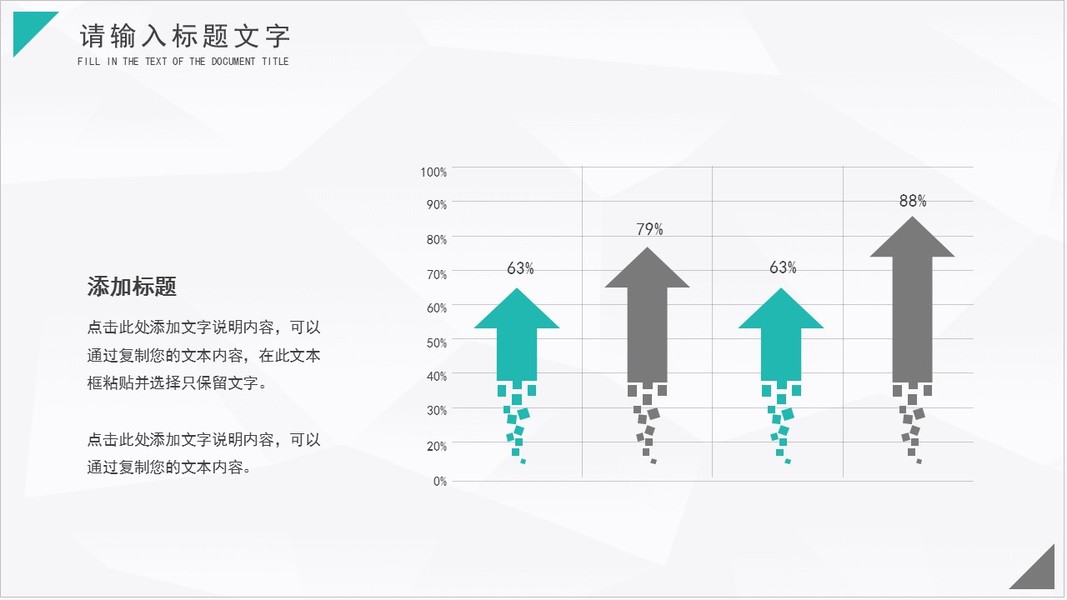 请输入标题文字

FILL IN THE TEXT OF THE DOCUMENT TITLE

添加标题

点击此处添加文字说明内容，可以通过复制您的文本内容，在此文本框粘贴并选择只保留文字。

点击此处添加文字说明内容，可以通过复制您的文本内容。

100%
90%
80%
70%
60%
50%
40%
30%
20%
0%

63%
79%
63%
88%